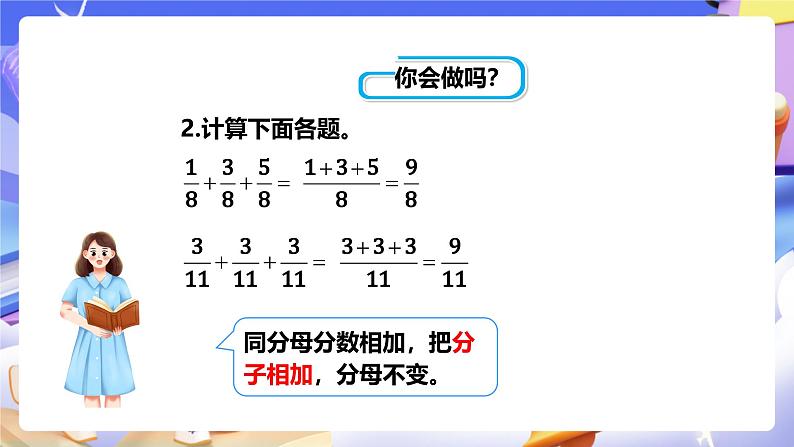 你会做吗?

2.计算下面各题。

$\frac{1}{8}+\frac{3}{8}+\frac{5}{8}=\frac{1+3+5}{8}=\frac{9}{8}$

$\frac{3}{11}+\frac{3}{11}+\frac{3}{11}=\frac{3+3+3}{11}=\frac{9}{11}$

同分母分数相加，把分子相加，分母不变。